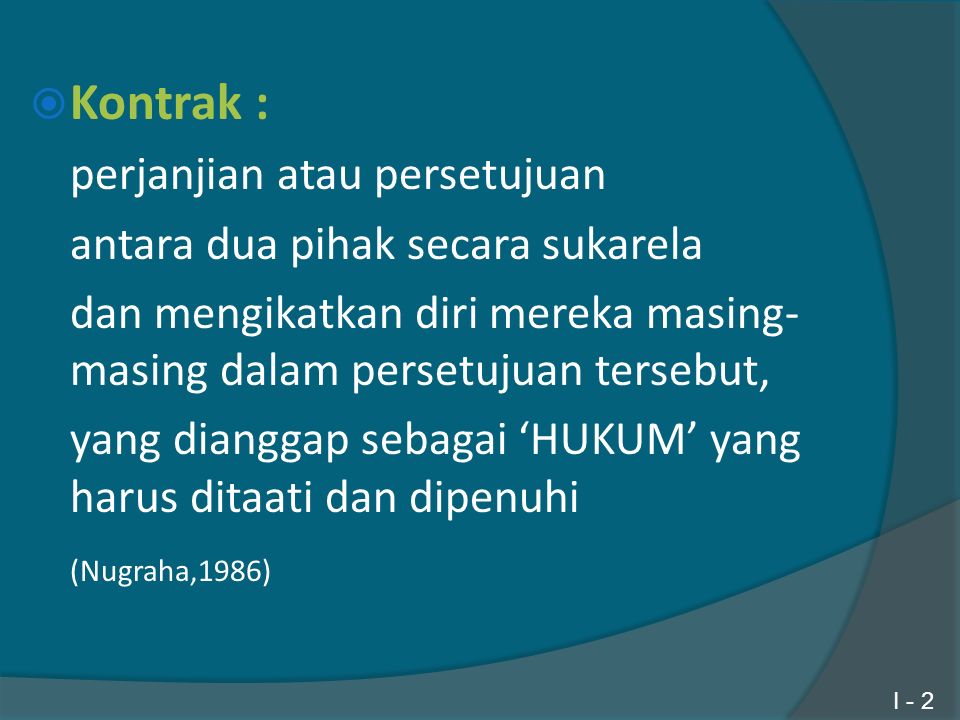 Kontrak :

perjanjian atau persetujuan

antara dua pihak secara sukarela

dan mengikatkan diri mereka masing-masing dalam persetujuan tersebut,

yang dianggap sebagai ‘HUKUM’ yang harus ditaati dan dipenuhi

(Nugraha,1986)

I - 2